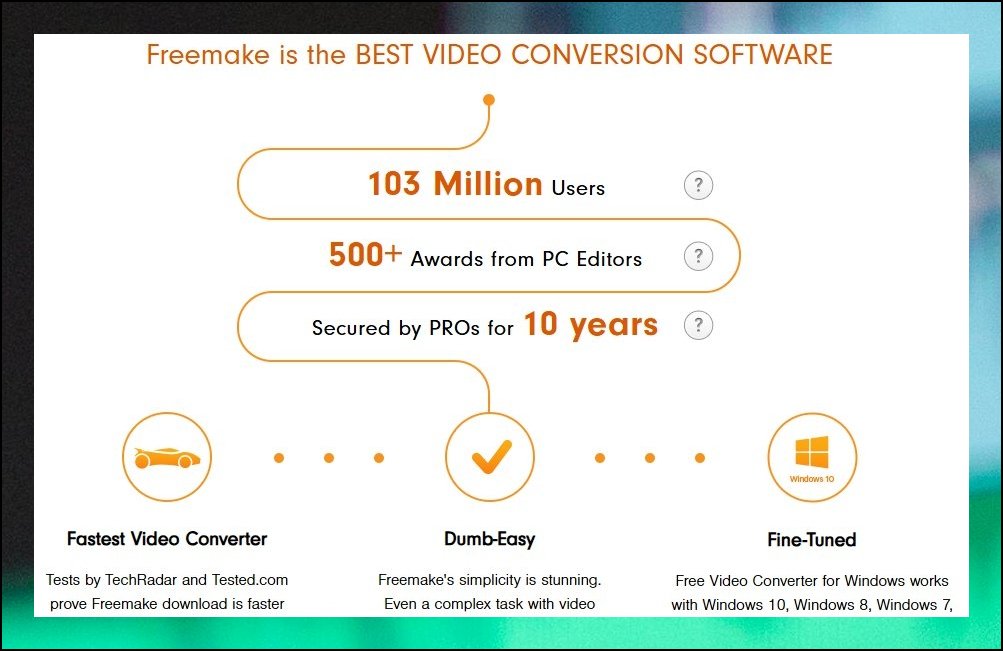 Freemake is the BEST VIDEO CONVERSION SOFTWARE

103 Million Users ?

500+ Awards from PC Editors ?

Secured by PROs for 10 years ?

Windows 10

Fastest Video Converter

Tests by TechRadar and Tested.com prove Freemake download is faster

Dumb-Easy

Freemake's simplicity is stunning. Even a complex task with video

Fine-Tuned

Free Video Converter for Windows works with Windows 10, Windows 8, Windows 7,